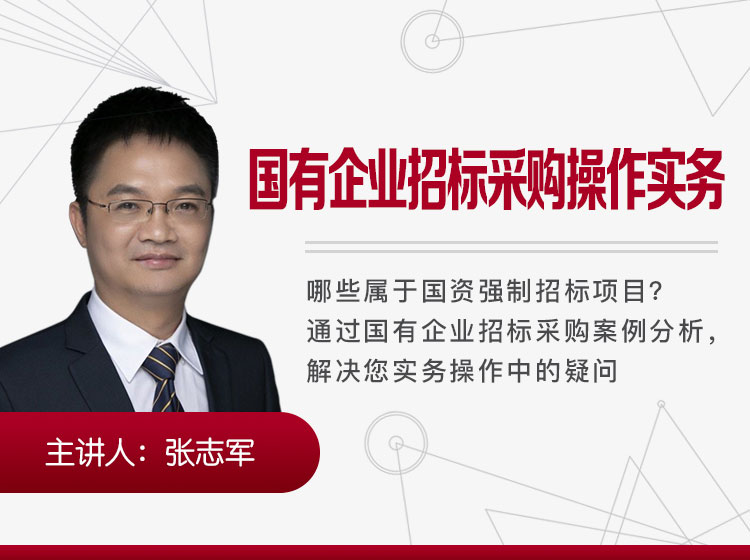 国有企业招标采购操作实务

哪些属于国资强制招标项目?
通过国有企业招标采购案例分析,
解决您实务操作中的疑问

主讲人:张志军